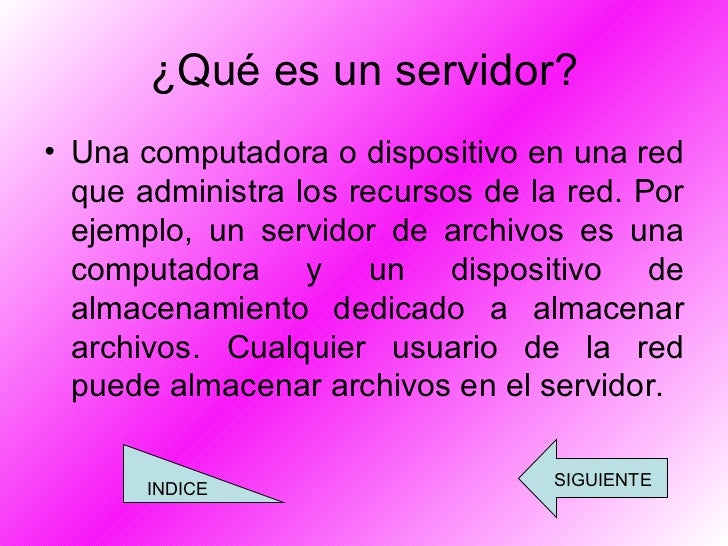 ¿Qué es un servidor?

• Una computadora o dispositivo en una red que administra los recursos de la red. Por ejemplo, un servidor de archivos es una computadora y un dispositivo de almacenamiento dedicado a almacenar archivos. Cualquier usuario de la red puede almacenar archivos en el servidor.

INDICE

SIGUIENTE